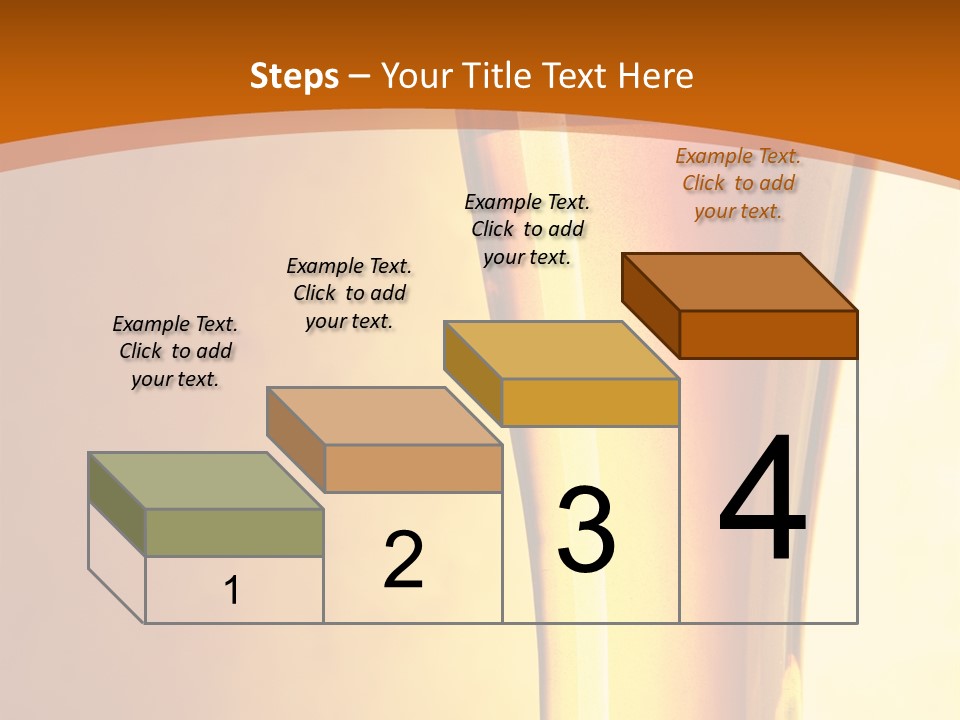 Steps – Your Title Text Here

Example Text. Click to add your text.

Example Text. Click to add your text.

Example Text. Click to add your text.

Example Text. Click to add your text.

1

2

3

4